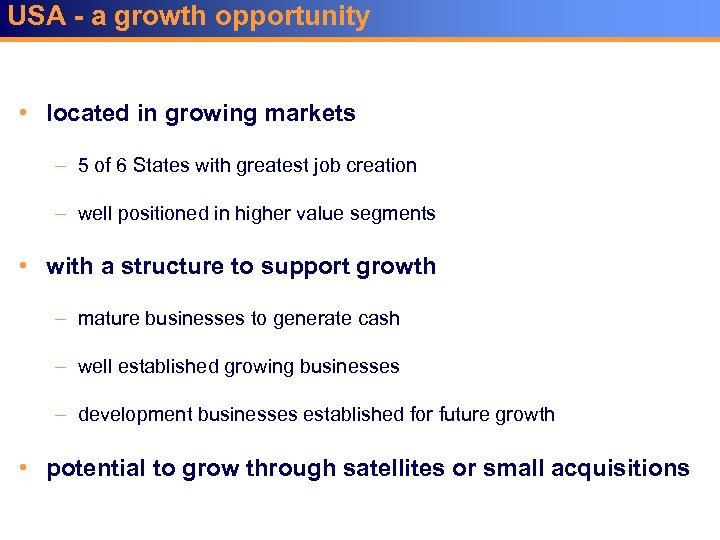 USA - a growth opportunity

• located in growing markets

– 5 of 6 States with greatest job creation

– well positioned in higher value segments

• with a structure to support growth

– mature businesses to generate cash

– well established growing businesses

– development businesses established for future growth

• potential to grow through satellites or small acquisitions